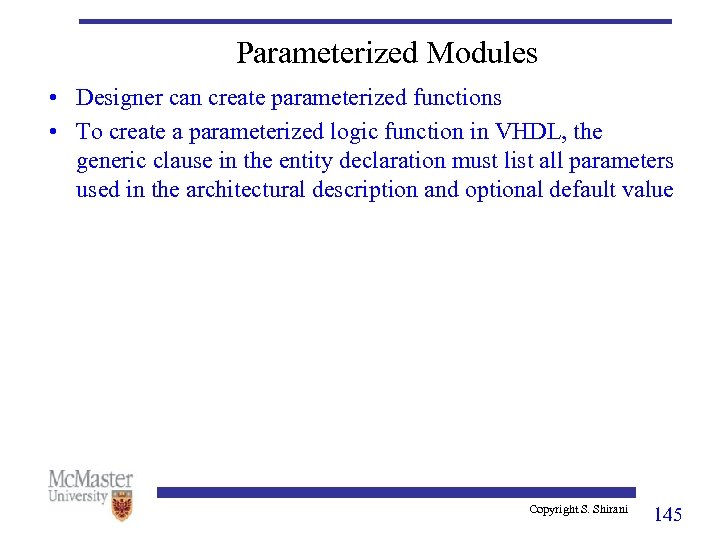 Parameterized Modules

• Designer can create parameterized functions

• To create a parameterized logic function in VHDL, the generic clause in the entity declaration must list all parameters used in the architectural description and optional default value

McMaster University

Copyright S. Shirani

145